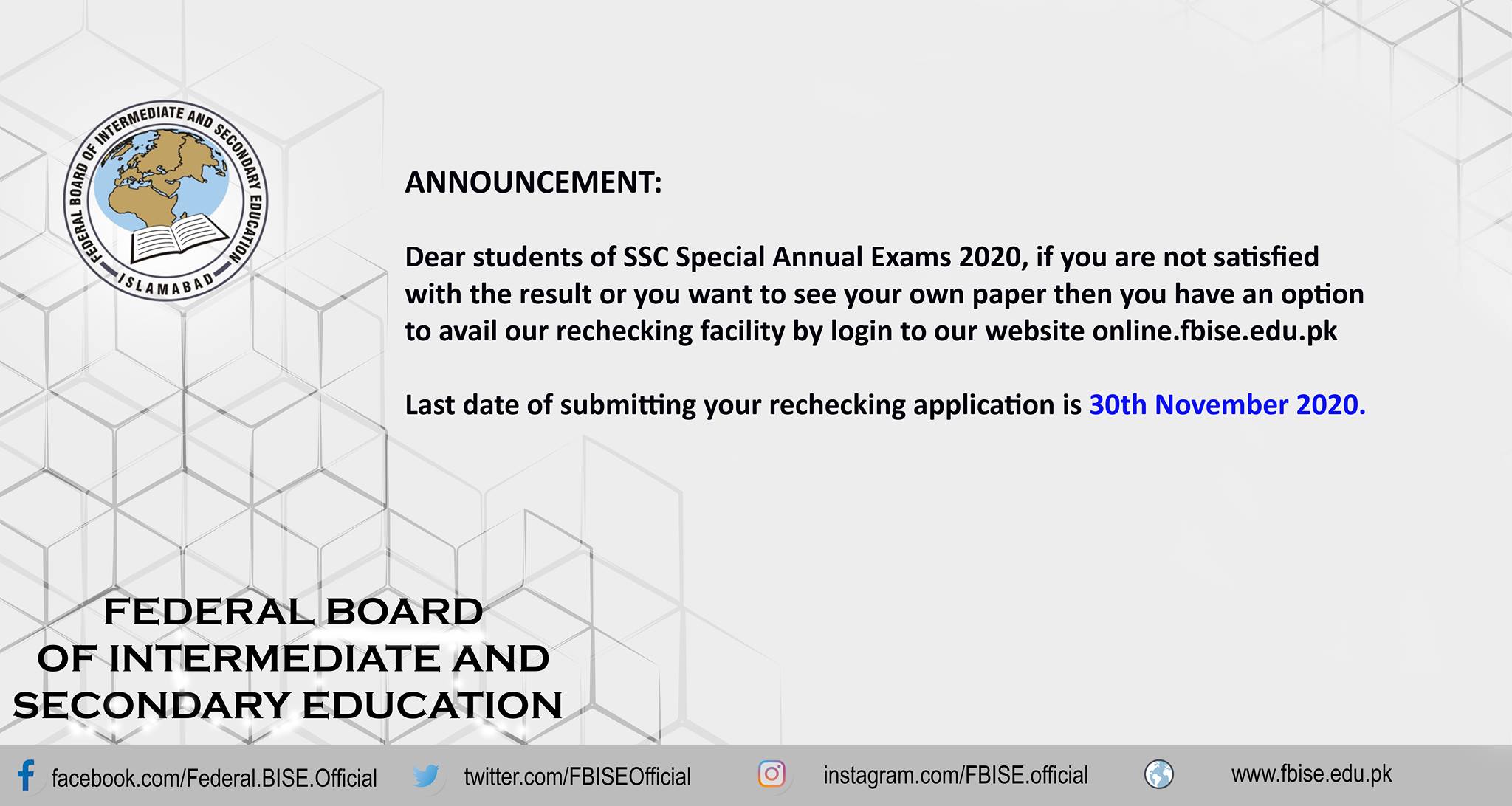 FEDERAL BOARD OF INTERMEDIATE AND SECONDARY EDUCATION
ISLAMABAD

ANNOUNCEMENT:

Dear students of SSC Special Annual Exams 2020, if you are not satisfied with the result or you want to see your own paper then you have an option to avail our rechecking facility by login to our website online.fbise.edu.pk

Last date of submitting your rechecking application is 30th November 2020.

FEDERAL BOARD OF INTERMEDIATE AND SECONDARY EDUCATION

facebook.com/Federal.BISE.Official
twitter.com/FBISEOfficial
instagram.com/FBISE.official
www.fbise.edu.pk